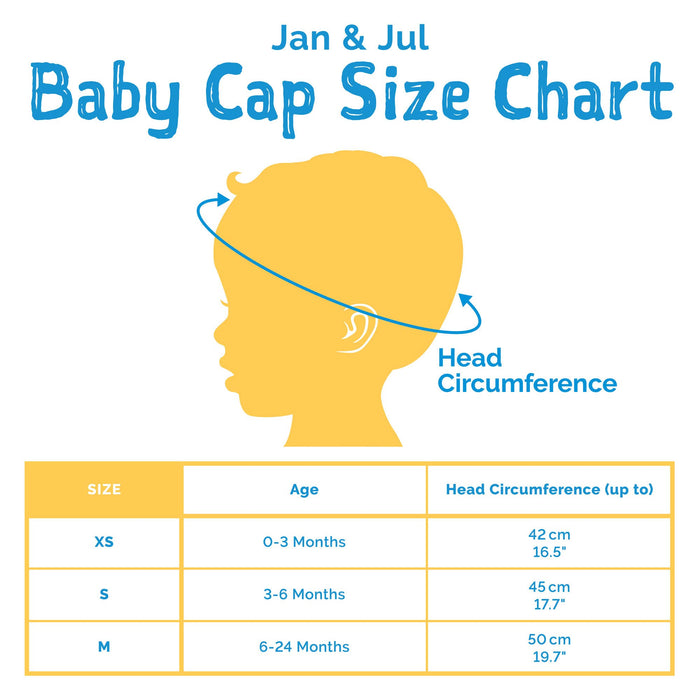 Jan & Jul
Baby Cap Size Chart

Head Circumference

| SIZE | Age | Head Circumference (up to) |
|---|---|---|
| XS | 0-3 Months | 42 cm 16.5" |
| S | 3-6 Months | 45 cm 17.7" |
| M | 6-24 Months | 50 cm 19.7" |